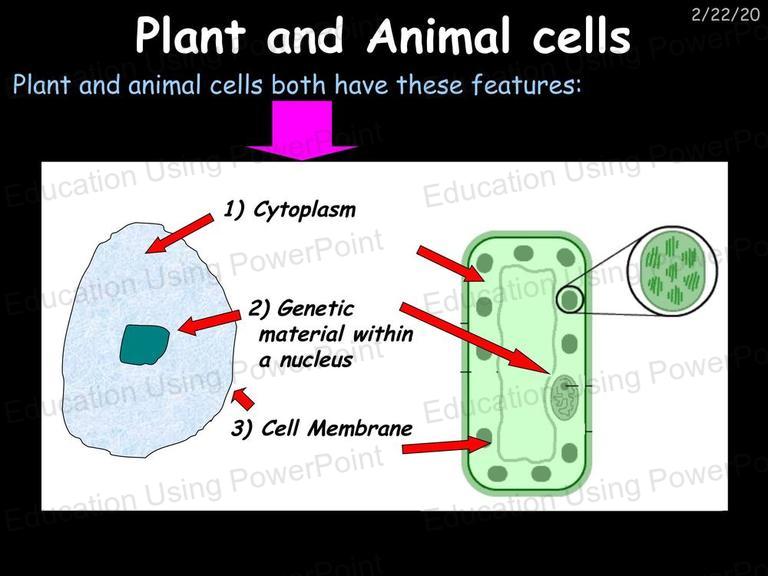 2/22/20

Plant and Animal cells

Plant and animal cells both have these features:

1) Cytoplasm

2) Genetic material within a nucleus

3) Cell Membrane

Education Using PowerPoint